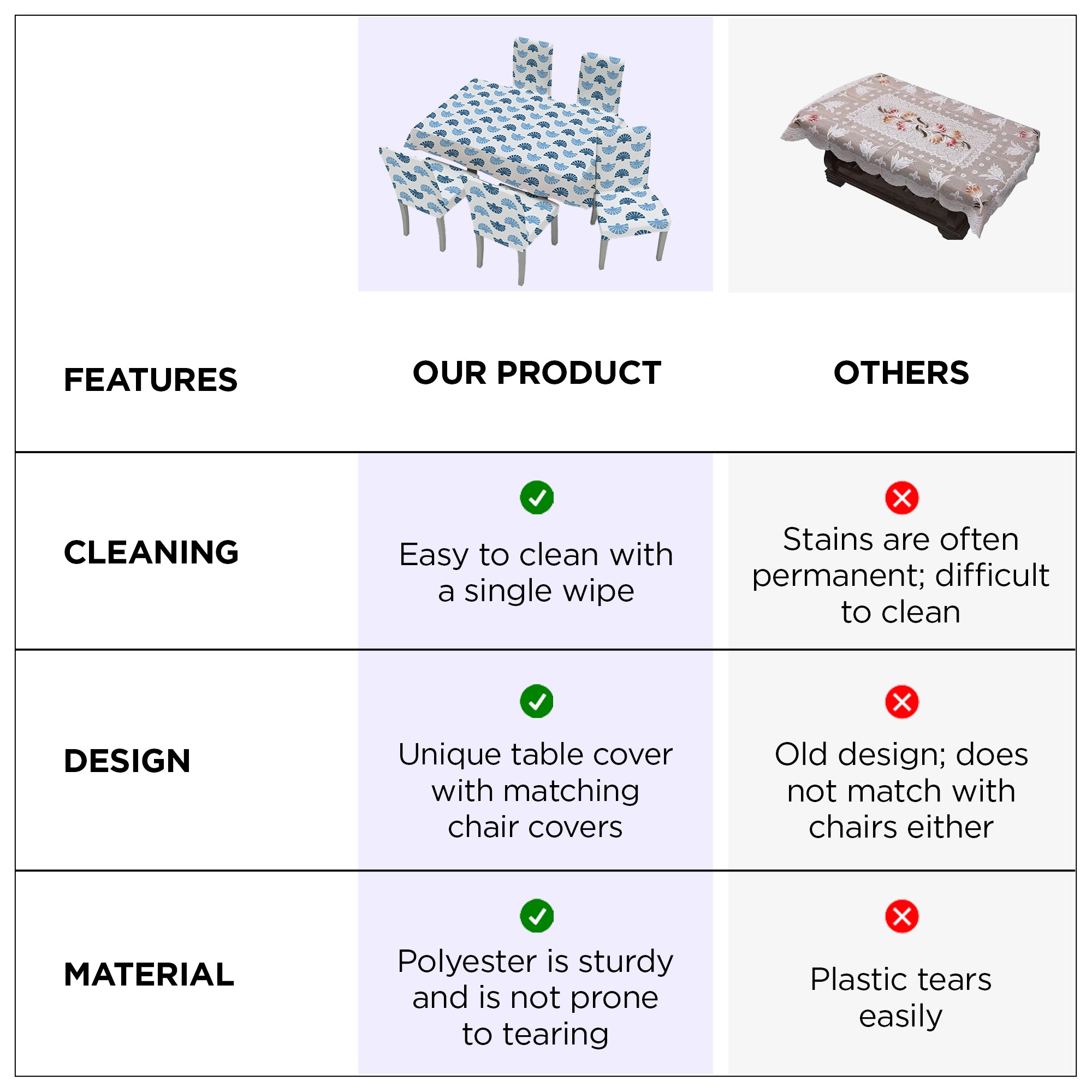 | FEATURES | OUR PRODUCT | OTHERS |
|---|---|---|
| CLEANING | Easy to clean with a single wipe | Stains are often permanent; difficult to clean |
| DESIGN | Unique table cover with matching chair covers | Old design; does not match with chairs either |
| MATERIAL | Polyester is sturdy and is not prone to tearing | Plastic tears easily |